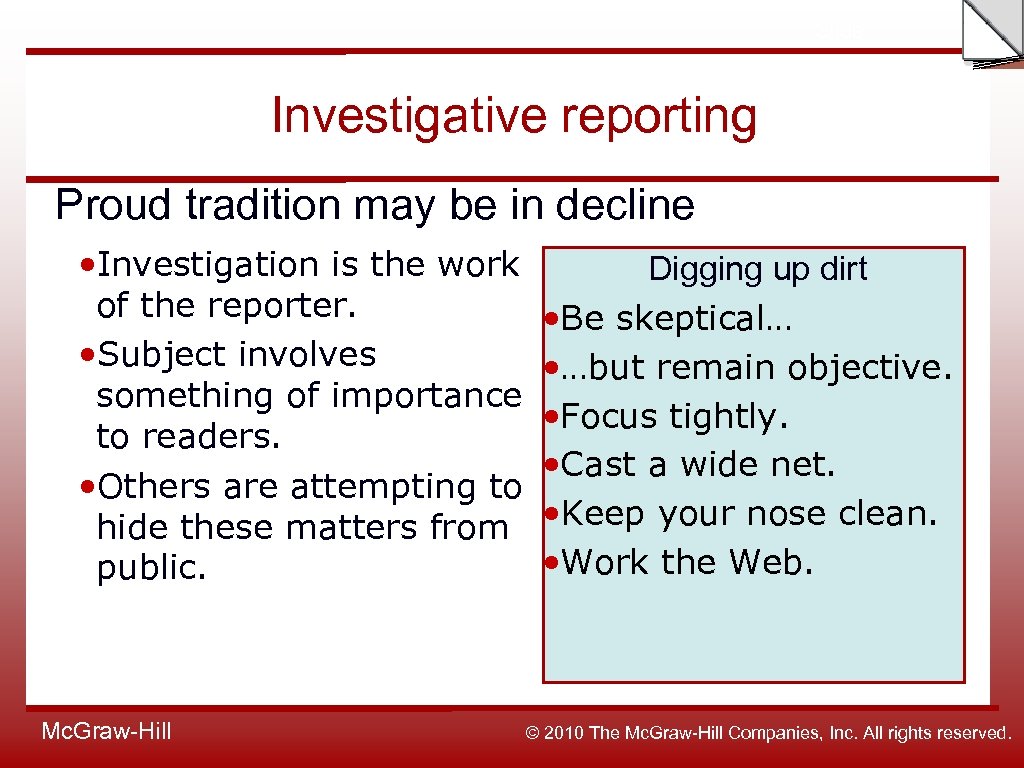 Investigative reporting

Proud tradition may be in decline

• Investigation is the work of the reporter.
• Subject involves something of importance to readers.
• Others are attempting to hide these matters from public.

Digging up dirt
• Be skeptical…
• …but remain objective.
• Focus tightly.
• Cast a wide net.
• Keep your nose clean.
• Work the Web.

Mc.Graw-Hill

© 2010 The Mc.Graw-Hill Companies, Inc. All rights reserved.